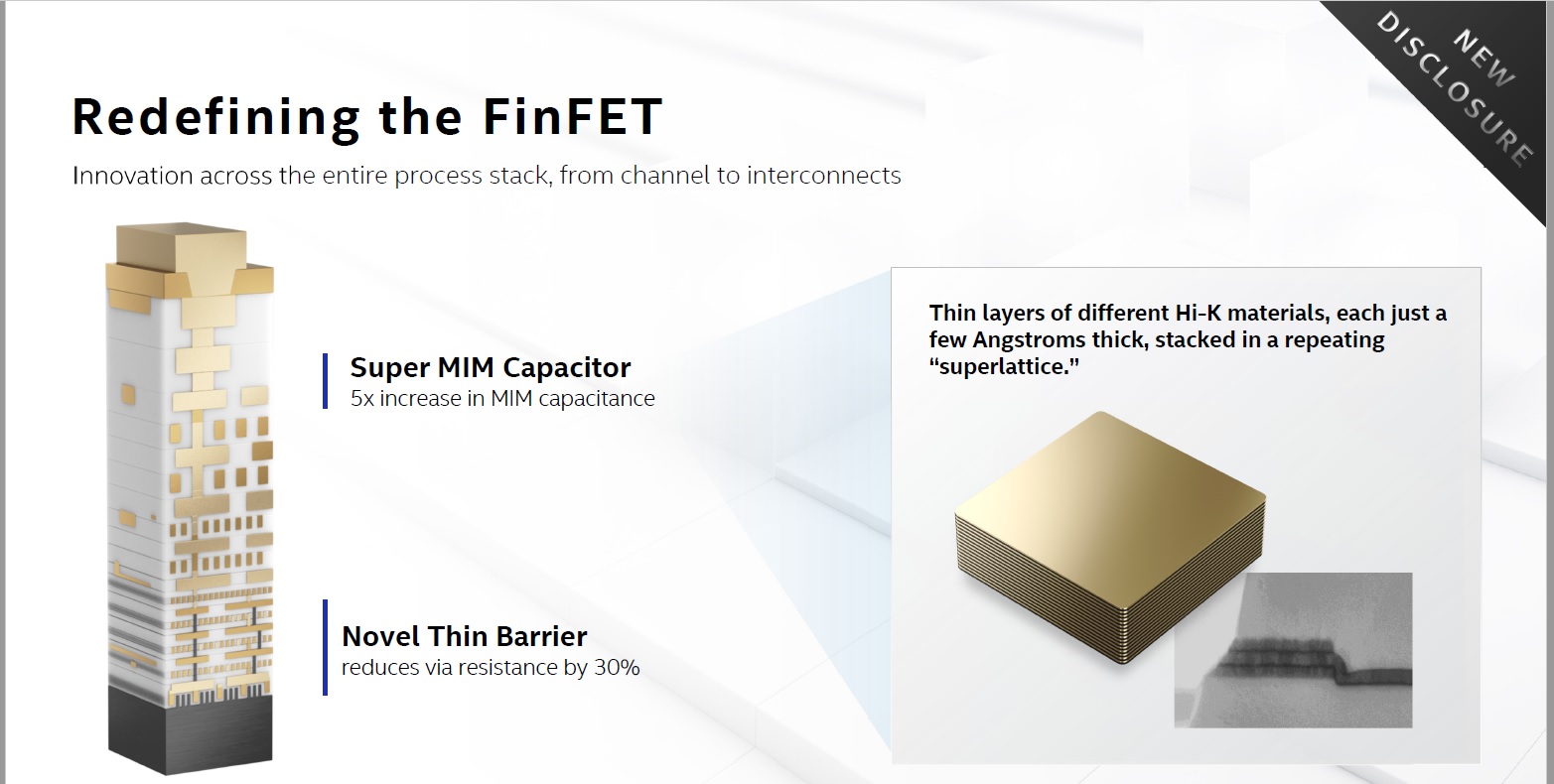 NEW DISCLOSURE

Redefining the FinFET

Innovation across the entire process stack, from channel to interconnects

Super MIM Capacitor
5x increase in MIM capacitance

Novel Thin Barrier
reduces via resistance by 30%

Thin layers of different Hi-K materials, each just a few Angstroms thick, stacked in a repeating "superlattice."